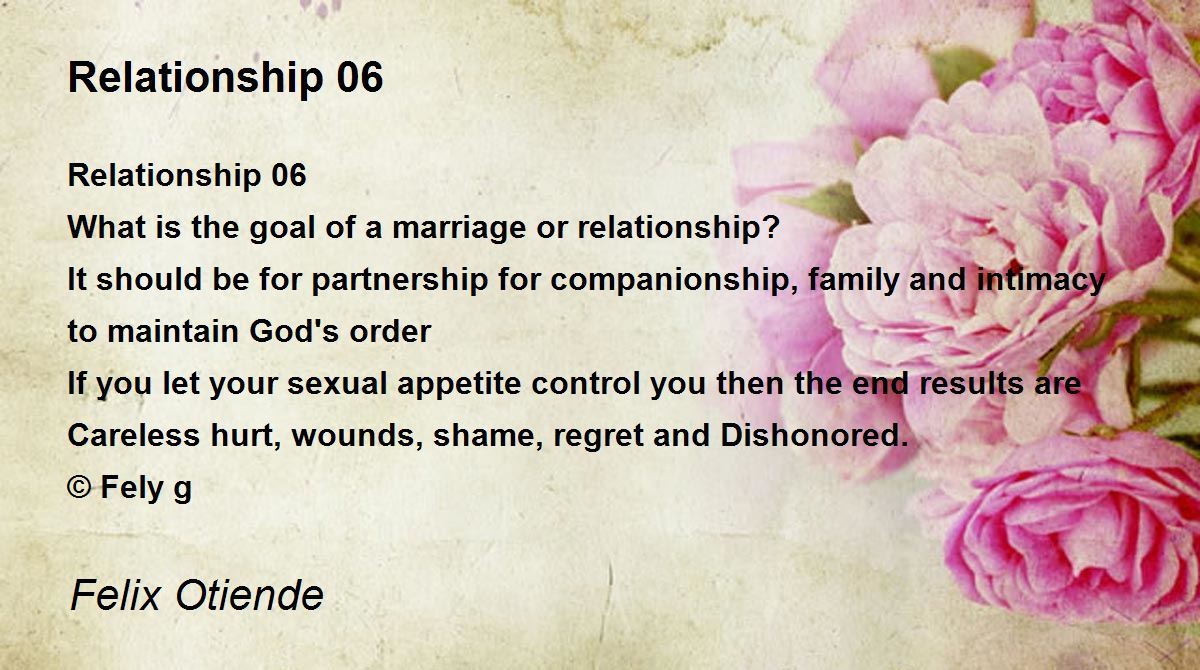 Relationship 06

Relationship 06
What is the goal of a marriage or relationship?
It should be for partnership for companionship, family and intimacy
to maintain God's order
If you let your sexual appetite control you then the end results are
Careless hurt, wounds, shame, regret and Dishonored.
© Fely g

Felix Otiende